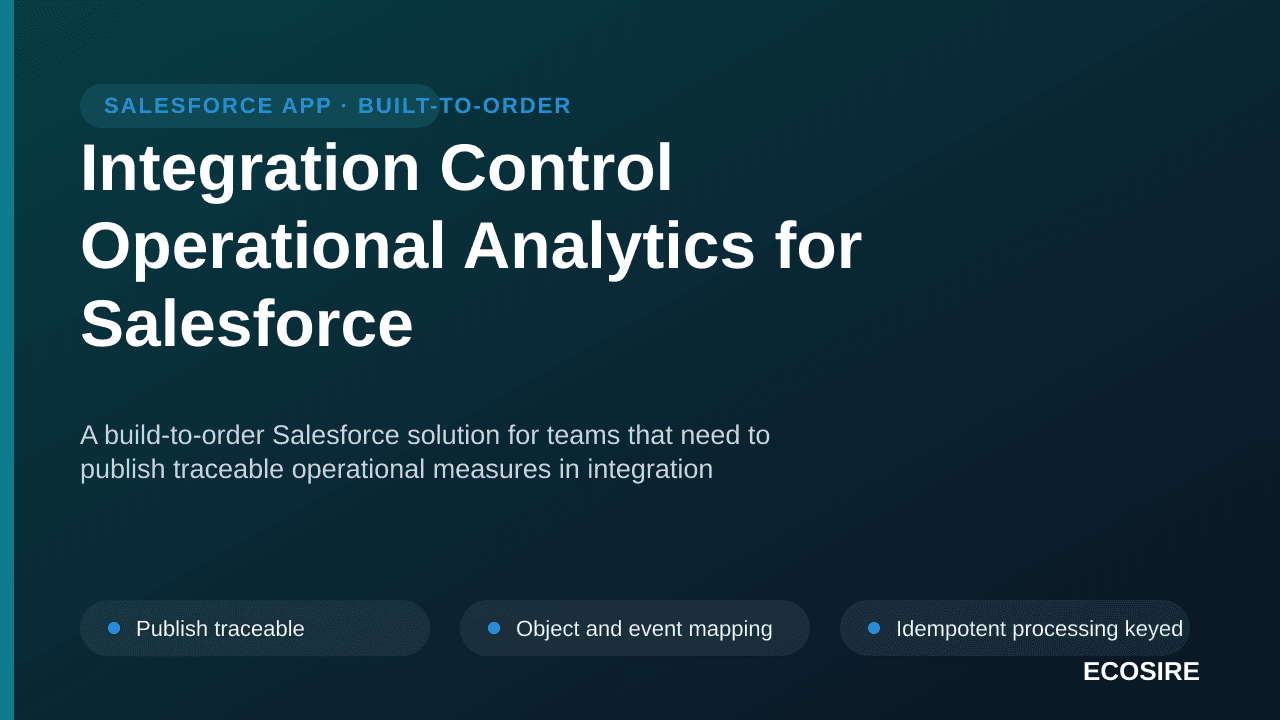 SALESFORCE APP · BUILT-TO-ORDER

Integration Control Operational Analytics for Salesforce

A build-to-order Salesforce solution for teams that need to publish traceable operational measures in integration

Publish traceable

Object and event mapping

Idempotent processing keyed

ECOSIRE